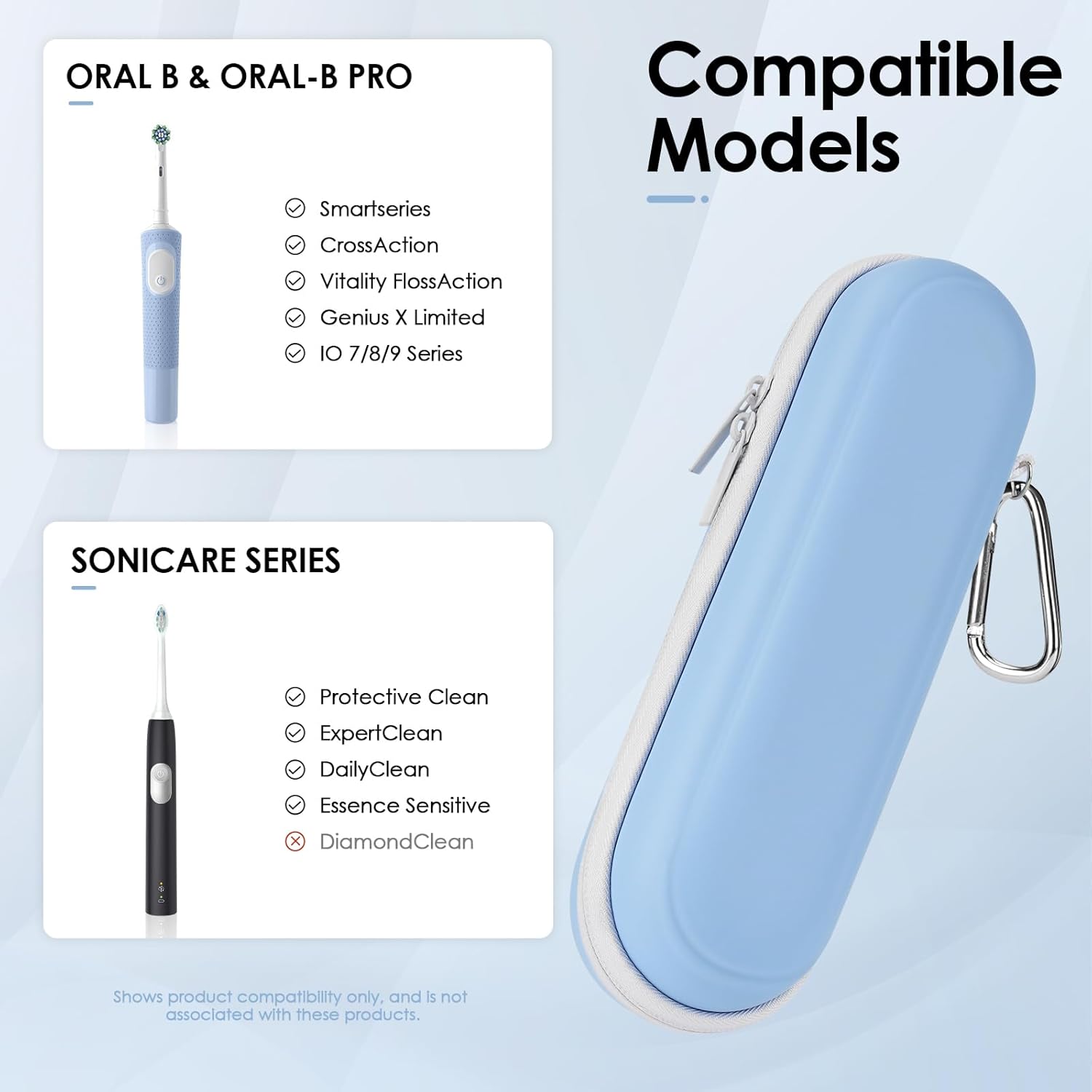 ORAL B & ORAL-B PRO

Smartseries
CrossAction
Vitality FlossAction
Genius X Limited
IO 7/8/9 Series

Compatible Models

SONICARE SERIES

Protective Clean
ExpertClean
DailyClean
Essence Sensitive
DiamondClean

Shows product compatibility only, and is not associated with these products.